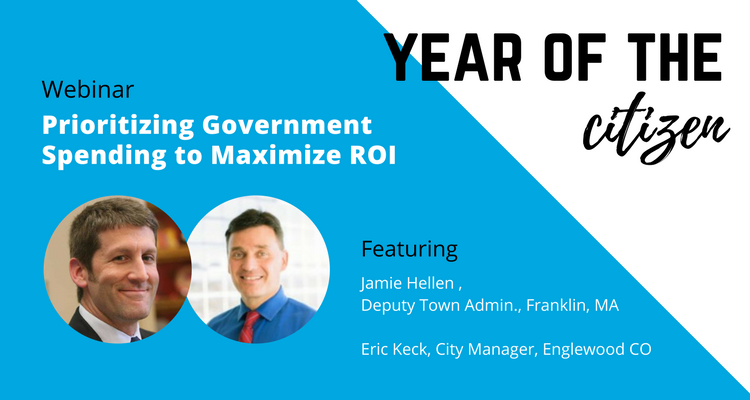 YEAR OF THE
citizen

Webinar
Prioritizing Government Spending to Maximize ROI

Featuring
Jamie Hellen ,
Deputy Town Admin., Franklin, MA

Eric Keck, City Manager, Englewood CO